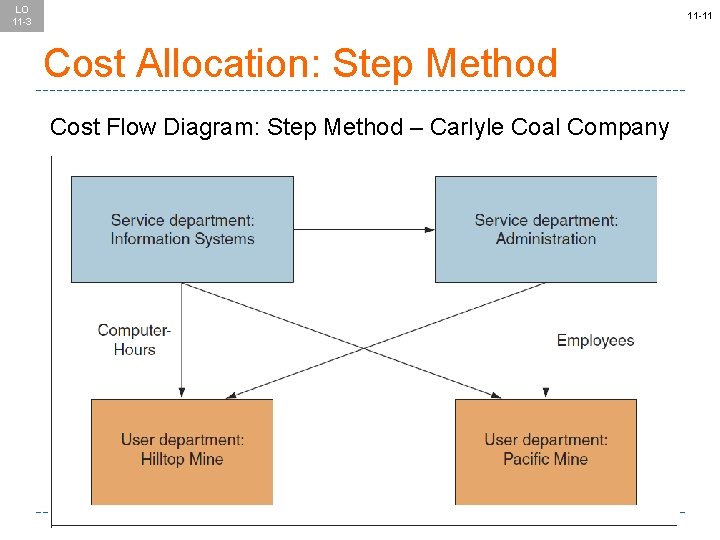 LO 11-3

11-11

Cost Allocation: Step Method

Cost Flow Diagram: Step Method – Carlyle Coal Company

Service department: Information Systems

Service department: Administration

Computer-Hours

Employees

User department: Hilltop Mine

User department: Pacific Mine